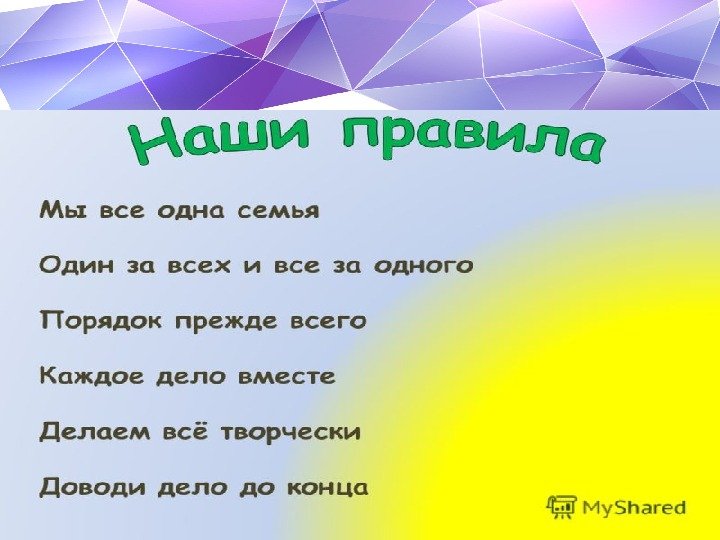 Наши правила

Мы все одна семья

Один за всех и все за одного

Порядок прежде всего

Каждое дело вместе

Делаем всё творчески

Доводи дело до конца

MyShared